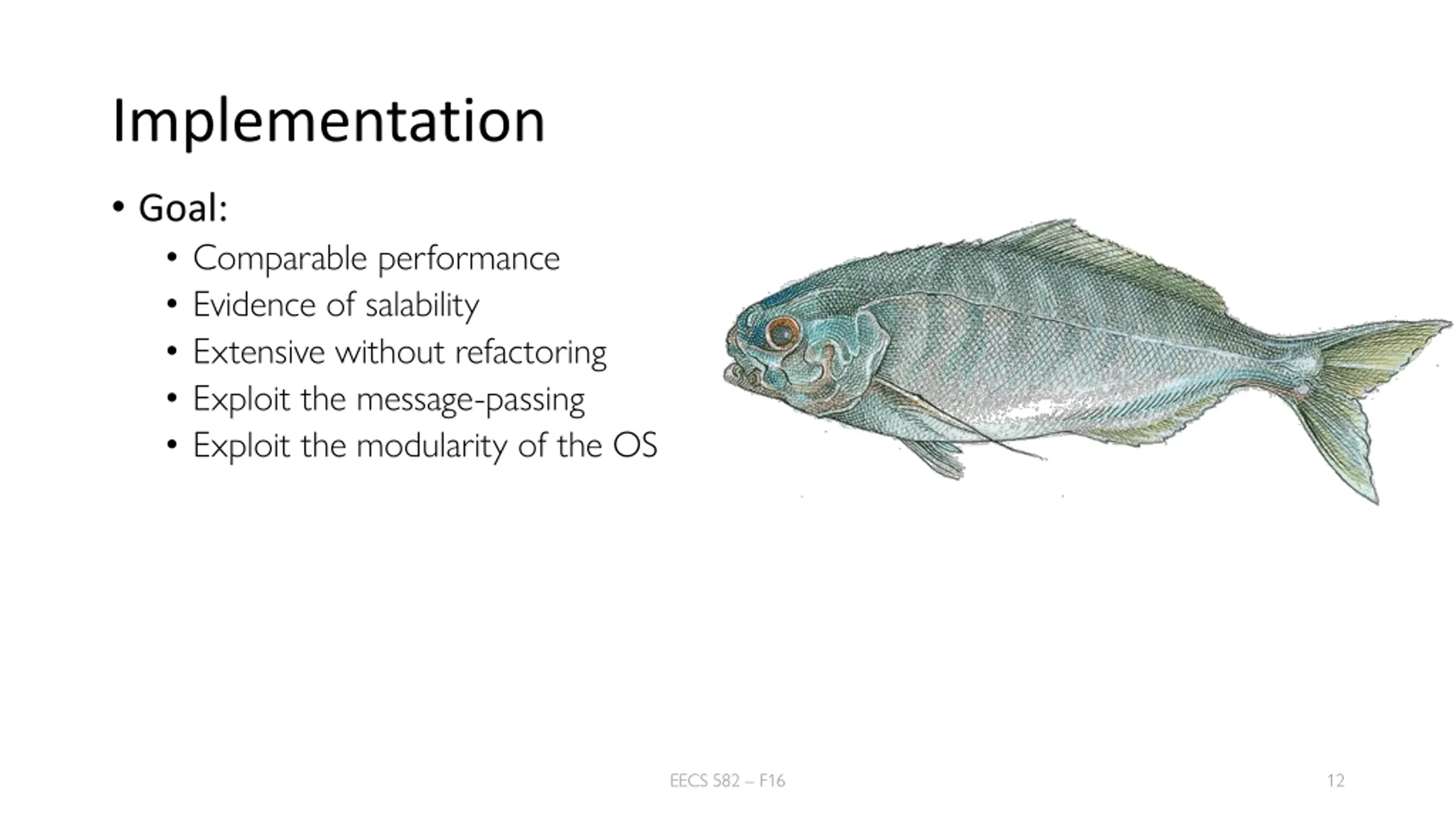 Implementation

• Goal:
  • Comparable performance
  • Evidence of salability
  • Extensive without refactoring
  • Exploit the message-passing
  • Exploit the modularity of the OS

EECS 582 – F16

12